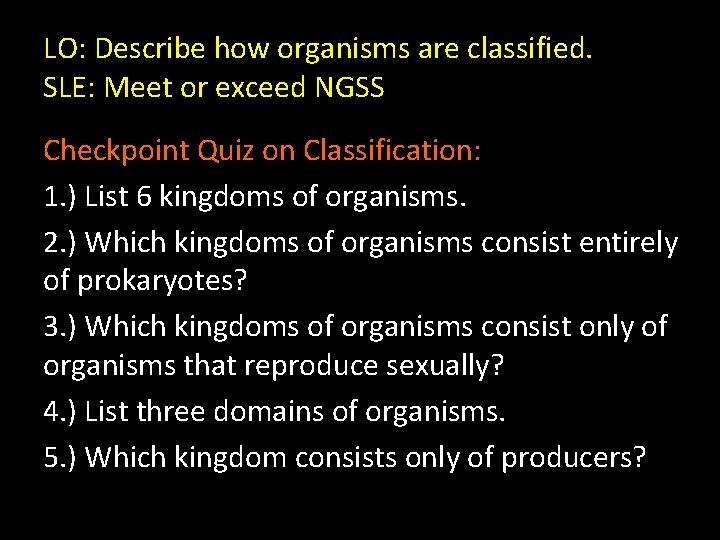 LO: Describe how organisms are classified.
SLE: Meet or exceed NGSS

Checkpoint Quiz on Classification:

1.) List 6 kingdoms of organisms.

2.) Which kingdoms of organisms consist entirely of prokaryotes?

3.) Which kingdoms of organisms consist only of organisms that reproduce sexually?

4.) List three domains of organisms.

5.) Which kingdom consists only of producers?